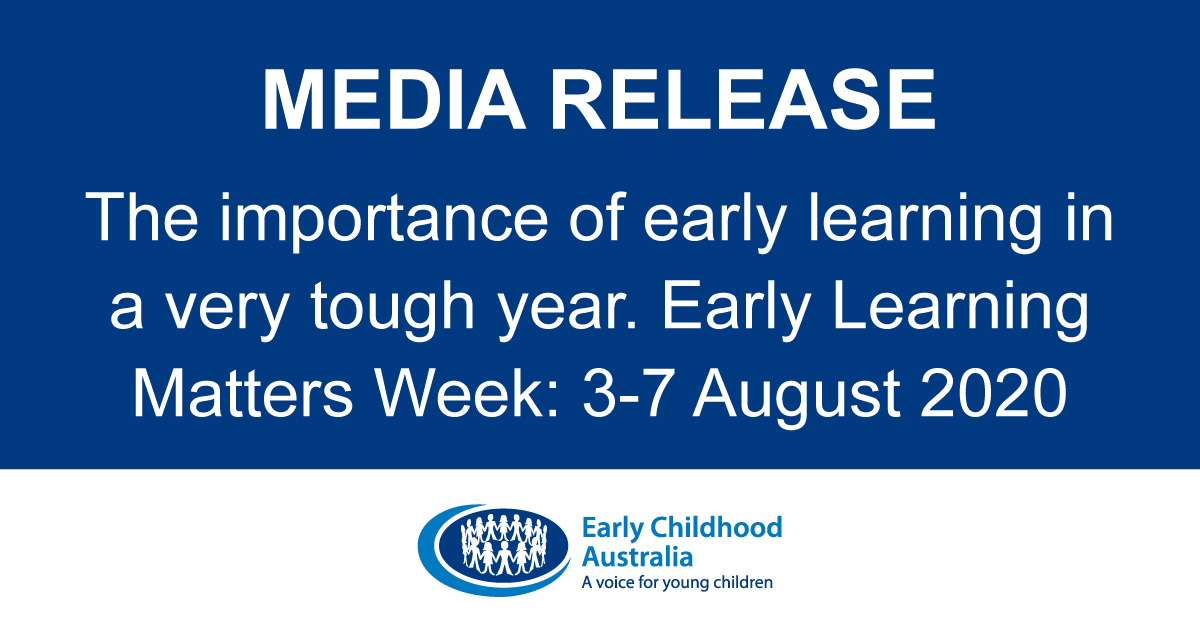 MEDIA RELEASE

The importance of early learning in a very tough year. Early Learning Matters Week: 3-7 August 2020

Early Childhood Australia
A voice for young children